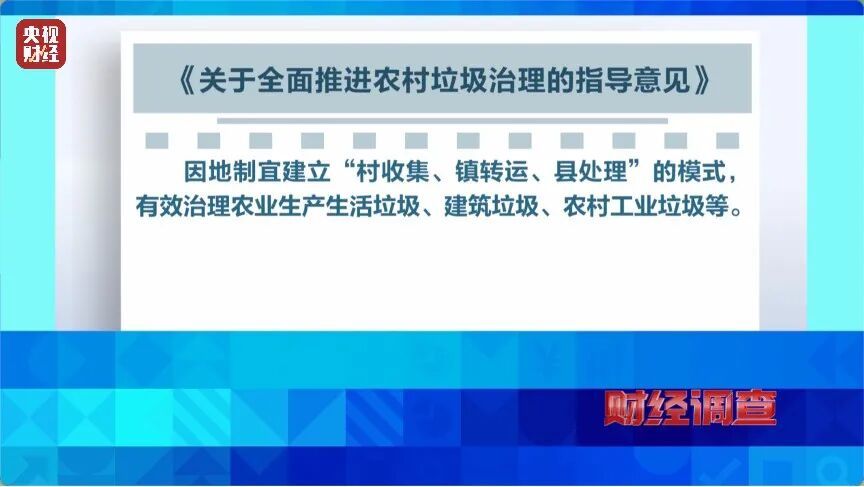 央视财经

《关于全面推进农村垃圾治理的指导意见》

因地制宜建立“村收集、镇转运、县处理”的模式，有效治理农业生产生活垃圾、建筑垃圾、农村工业垃圾等。

财经调查